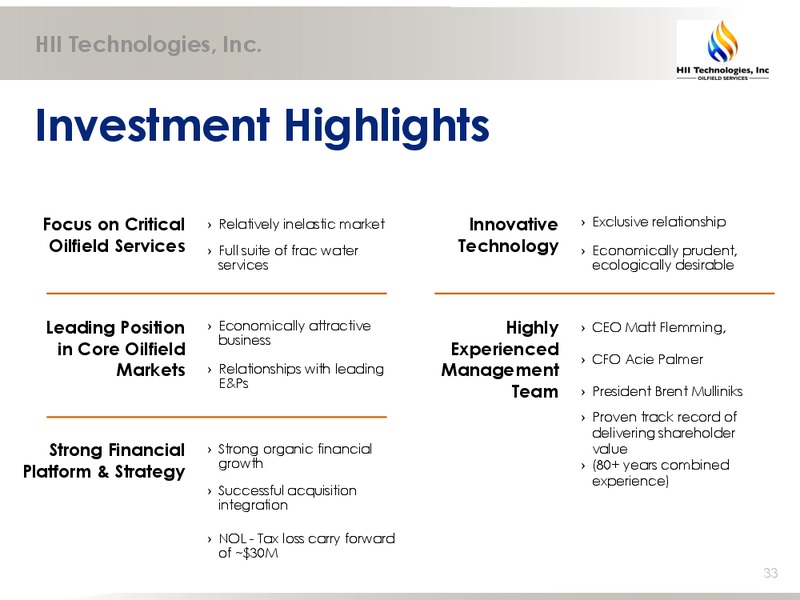 HII Technologies, Inc.

HII Technologies, Inc
OILFIELD SERVICES

Investment Highlights

Focus on Critical Oilfield Services

› Relatively inelastic market
› Full suite of frac water services

Leading Position in Core Oilfield Markets

› Economically attractive business
› Relationships with leading E&Ps

Strong Financial Platform & Strategy

› Strong organic financial growth
› Successful acquisition integration
› NOL - Tax loss carry forward of ~$30M

Innovative Technology

› Exclusive relationship
› Economically prudent, ecologically desirable

Highly Experienced Management Team

› CEO Matt Flemming,
› CFO Acie Palmer
› President Brent Mulliniks
› Proven track record of delivering shareholder value
› (80+ years combined experience)

33